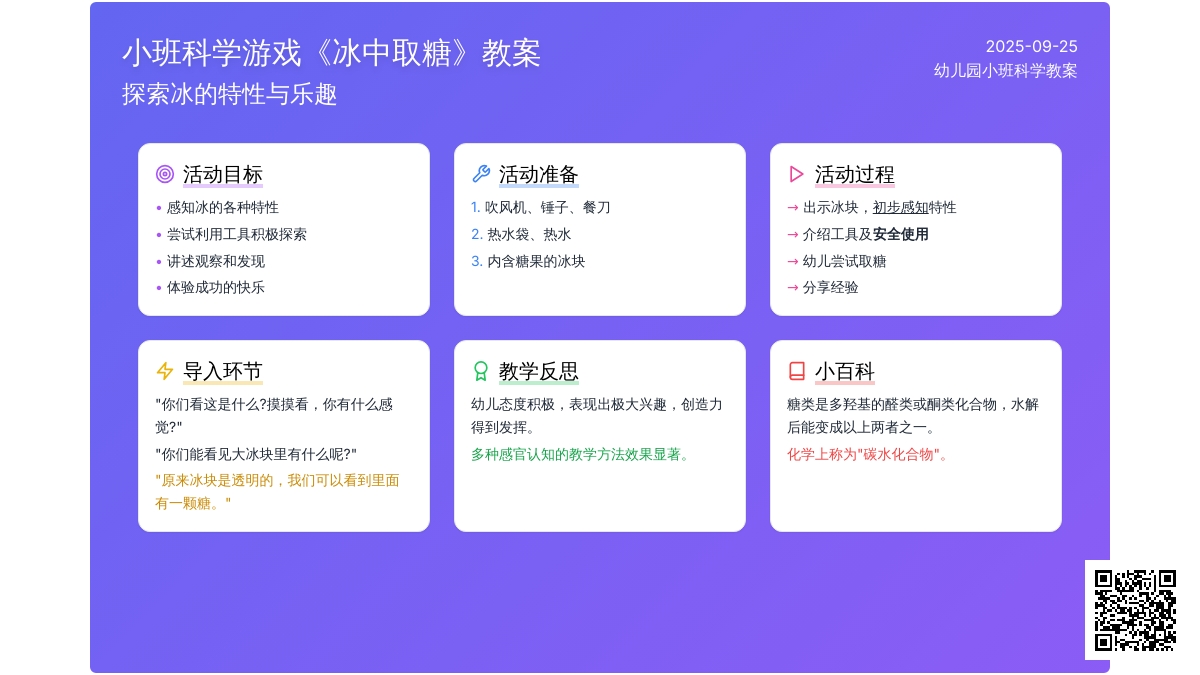 小班科学游戏《冰中取糖》教案
探索冰的特性与乐趣

2025-09-25
幼儿园小班科学教案

活动目标
• 感知冰的各种特性
• 尝试利用工具积极探索
• 讲述观察和发现
• 体验成功的快乐

活动准备
1. 吹风机、锤子、餐刀
2. 热水袋、热水
3. 内含糖果的冰块

活动过程
→ 出示冰块，初步感知特性
→ 介绍工具及安全使用
→ 幼儿尝试取糖
→ 分享经验

导入环节
"你们看这是什么?摸摸看，你有什么感觉?"
"你们能看见大冰块里有什么呢?"
"原来冰块是透明的，我们可以看到里面有一颗糖。"

教学反思
幼儿态度积极，表现出极大兴趣，创造力得到发挥。
多种感官认知的教学方法效果显著。

小百科
糖类是多羟基的醛类或酮类化合物，水解后能变成以上两者之一。
化学上称为"碳水化合物"。